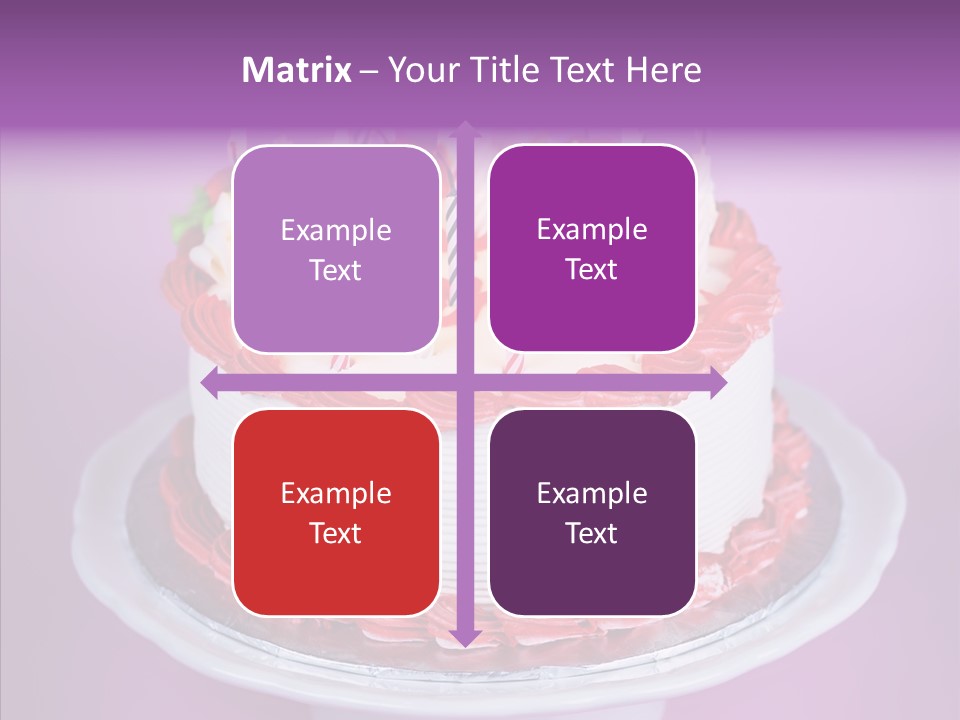 Matrix – Your Title Text Here

Example Text

Example Text

Example Text

Example Text